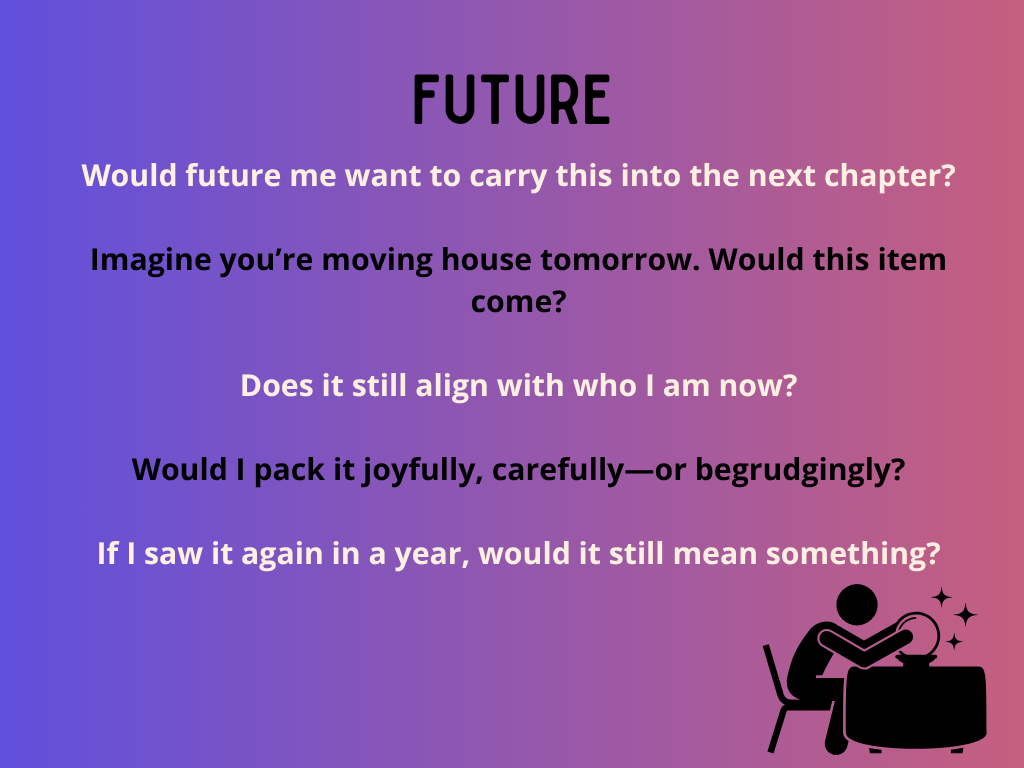 FUTURE

Would future me want to carry this into the next chapter?

Imagine you’re moving house tomorrow. Would this item come?

Does it still align with who I am now?

Would I pack it joyfully, carefully—or begrudgingly?

If I saw it again in a year, would it still mean something?